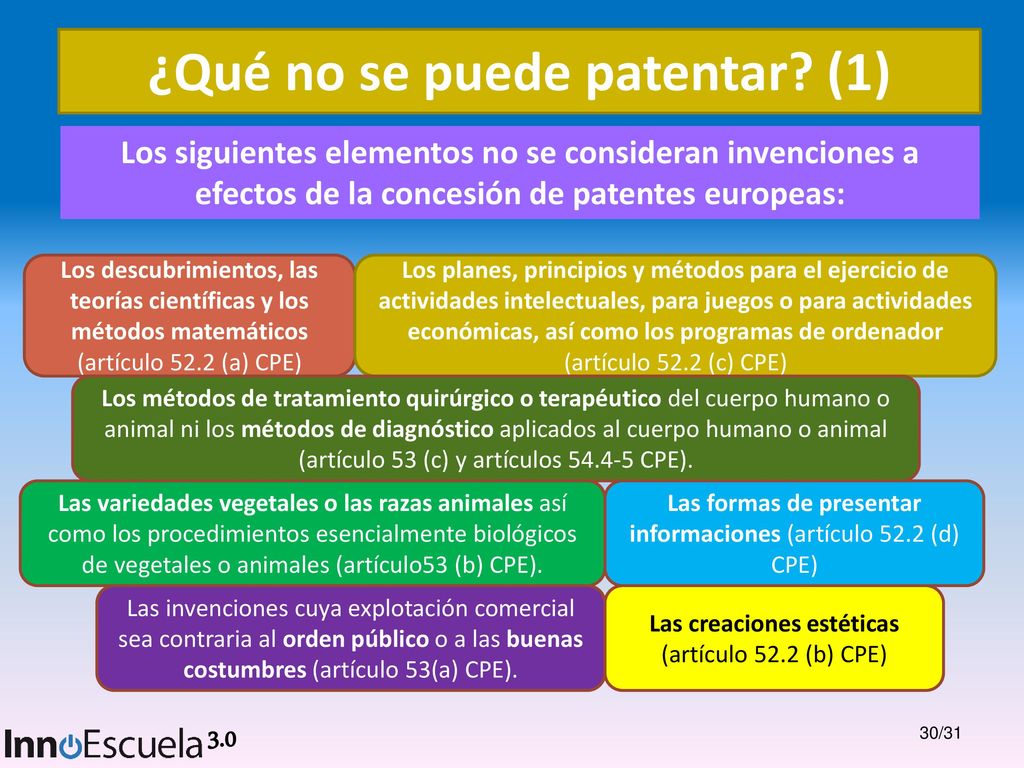 ¿Qué no se puede patentar? (1)

Los siguientes elementos no se consideran invenciones a efectos de la concesión de patentes europeas:

Los descubrimientos, las teorías científicas y los métodos matemáticos (artículo 52.2 (a) CPE)

Los planes, principios y métodos para el ejercicio de actividades intelectuales, para juegos o para actividades económicas, así como los programas de ordenador (artículo 52.2 (c) CPE)

Los métodos de tratamiento quirúrgico o terapéutico del cuerpo humano o animal ni los métodos de diagnóstico aplicados al cuerpo humano o animal (artículo 53 (c) y artículos 54.4-5 CPE).

Las variedades vegetales o las razas animales así como los procedimientos esencialmente biológicos de vegetales o animales (artículo53 (b) CPE).

Las formas de presentar informaciones (artículo 52.2 (d) CPE)

Las invenciones cuya explotación comercial sea contraria al orden público o a las buenas costumbres (artículo 53(a) CPE).

Las creaciones estéticas (artículo 52.2 (b) CPE)

InnoEscuela 3.0

30/31